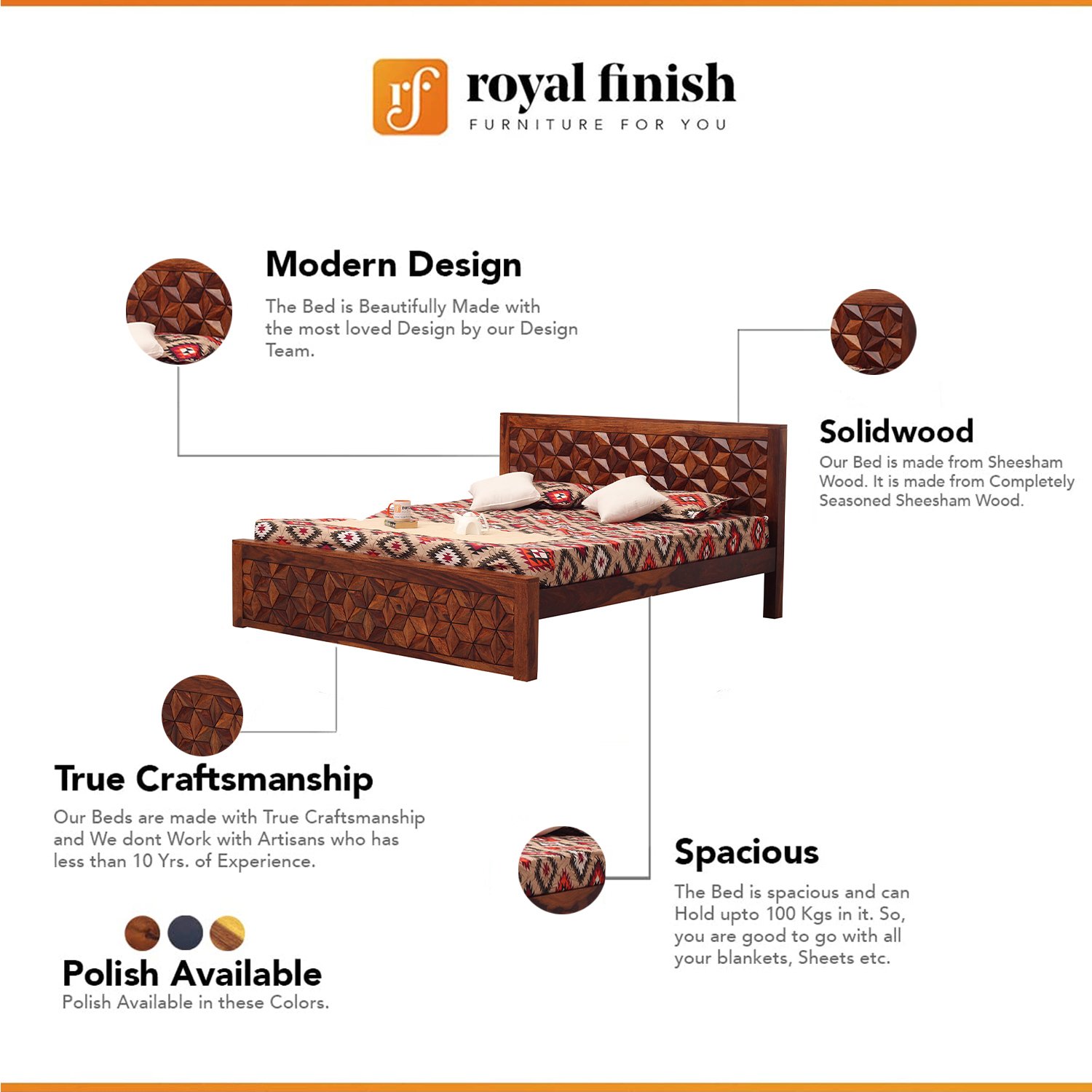 rf royal finish
FURNITURE FOR YOU

Modern Design
The Bed is Beautifully Made with the most loved Design by our Design Team.

Solidwood
Our Bed is made from Sheesham Wood. It is made from Completely Seasoned Sheesham Wood.

True Craftsmanship
Our Beds are made with True Craftsmanship and We dont Work with Artisans who has less than 10 Yrs. of Experience.

Spacious
The Bed is spacious and can Hold upto 100 Kgs in it. So, you are good to go with all your blankets, Sheets etc.

Polish Available
Polish Available in these Colors.